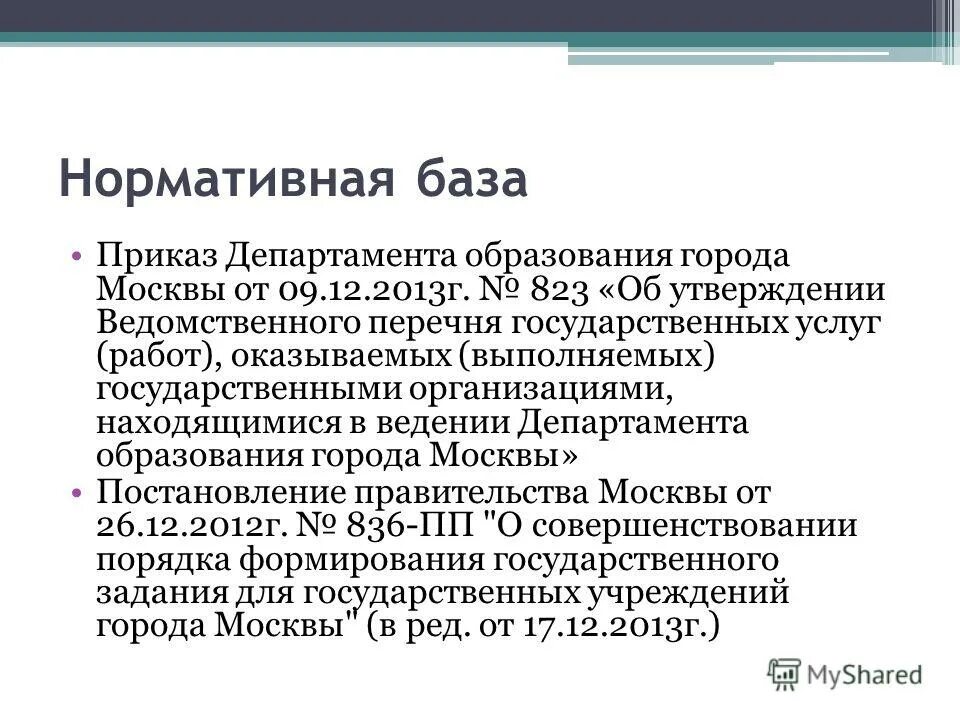 Нормативная база

• Приказ Департамента образования города Москвы от 09.12.2013г. № 823 «Об утверждении Ведомственного перечня государственных услуг (работ), оказываемых (выполняемых) государственными организациями, находящимися в ведении Департамента образования города Москвы»
• Постановление правительства Москвы от 26.12.2012г. № 836-ПП "О совершенствовании порядка формирования государственного задания для государственных учреждений города Москвы" (в ред. от 17.12.2013г.)

MyShared